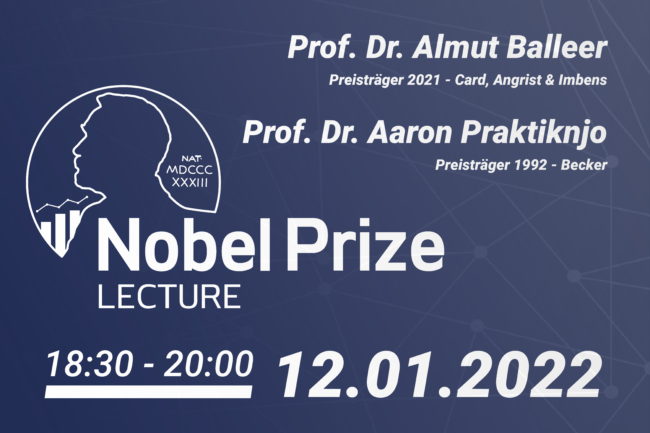 Prof. Dr. Almut Balleer

Preisträger 2021 - Card, Angrist & Imbens

Prof. Dr. Aaron Praktiknjo

Preisträger 1992 - Becker

NAT· MDCCC XXXIII

Nobel Prize
LECTURE

18:30 - 20:00

12.01.2022